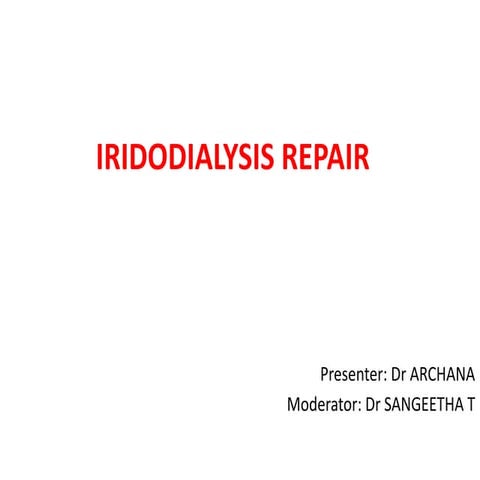 IRIDODIALYSIS REPAIR

Presenter: Dr ARCHANA
Moderator: Dr SANGEETHA T